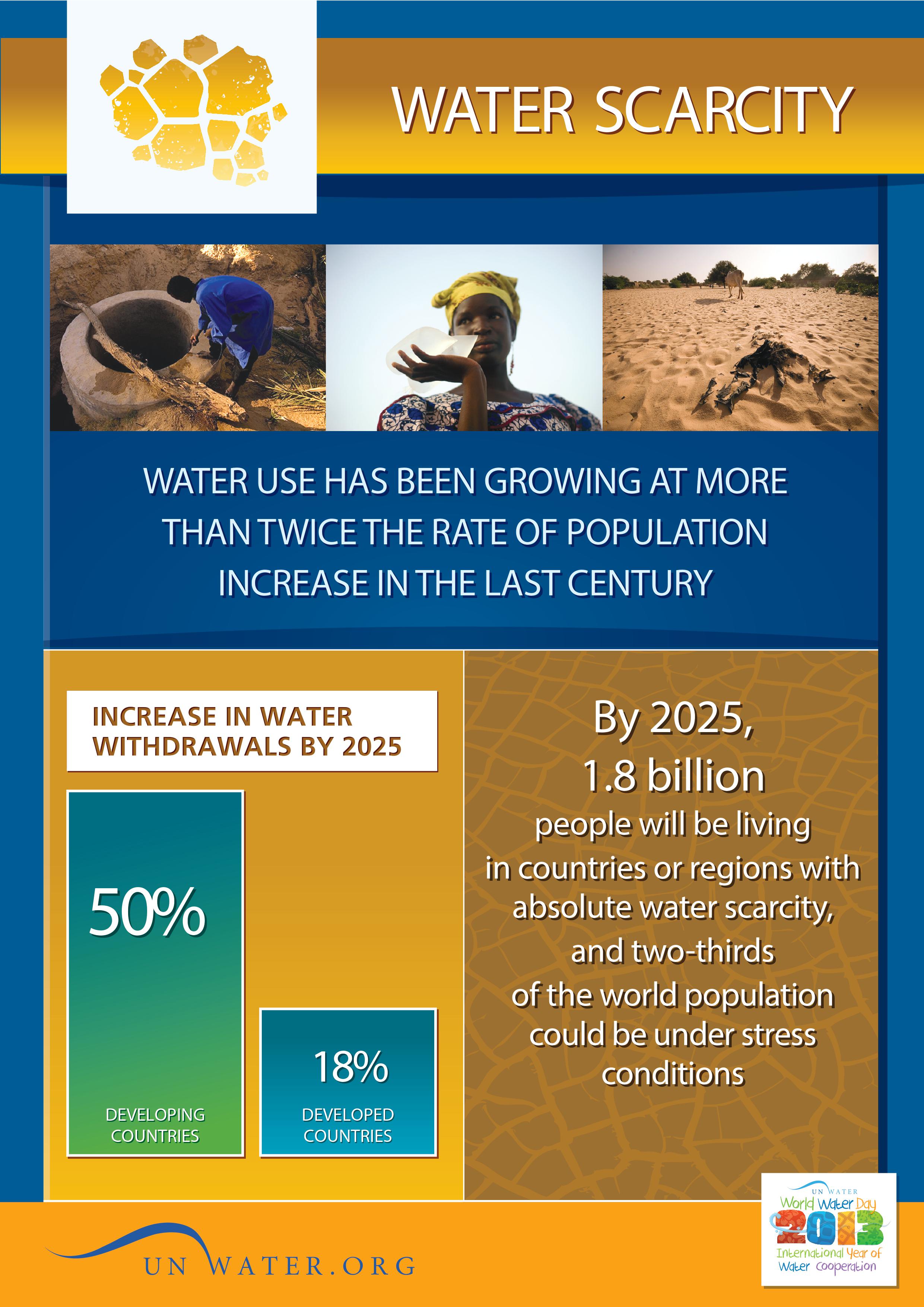 WATER SCARCITY

WATER USE HAS BEEN GROWING AT MORE THAN TWICE THE RATE OF POPULATION INCREASE IN THE LAST CENTURY

INCREASE IN WATER WITHDRAWALS BY 2025

50%

DEVELOPING COUNTRIES

18%

DEVELOPED COUNTRIES

By 2025, 1.8 billion people will be living in countries or regions with absolute water scarcity, and two-thirds of the world population could be under stress conditions

UN WATER.ORG

UN WATER
World Water Day
2013
International Year of Water Cooperation